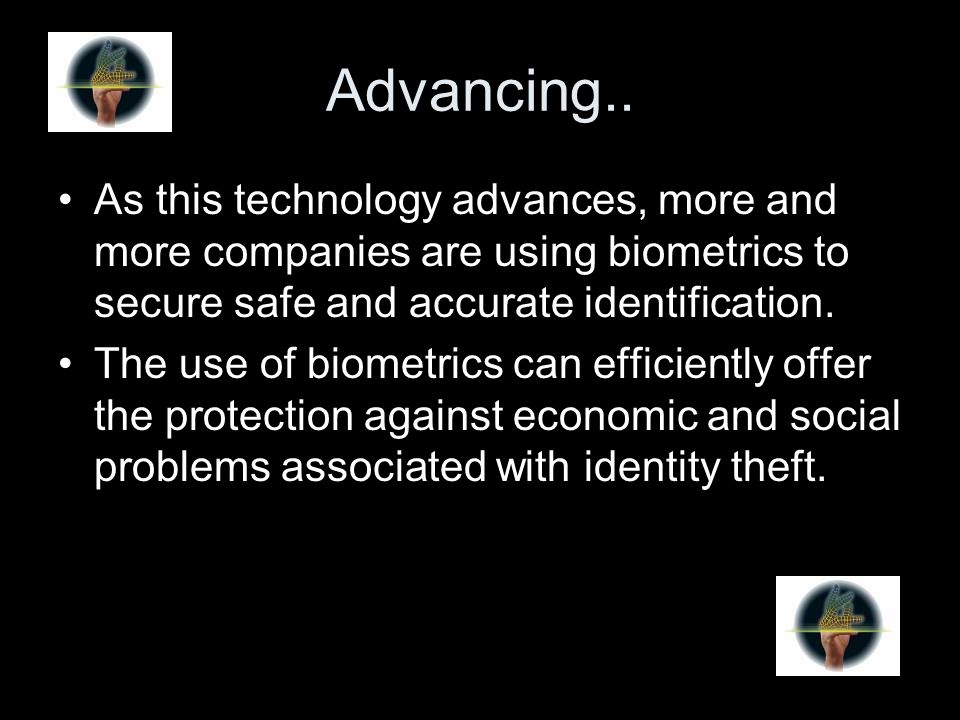 Advancing..

• As this technology advances, more and more companies are using biometrics to secure safe and accurate identification.

• The use of biometrics can efficiently offer the protection against economic and social problems associated with identity theft.